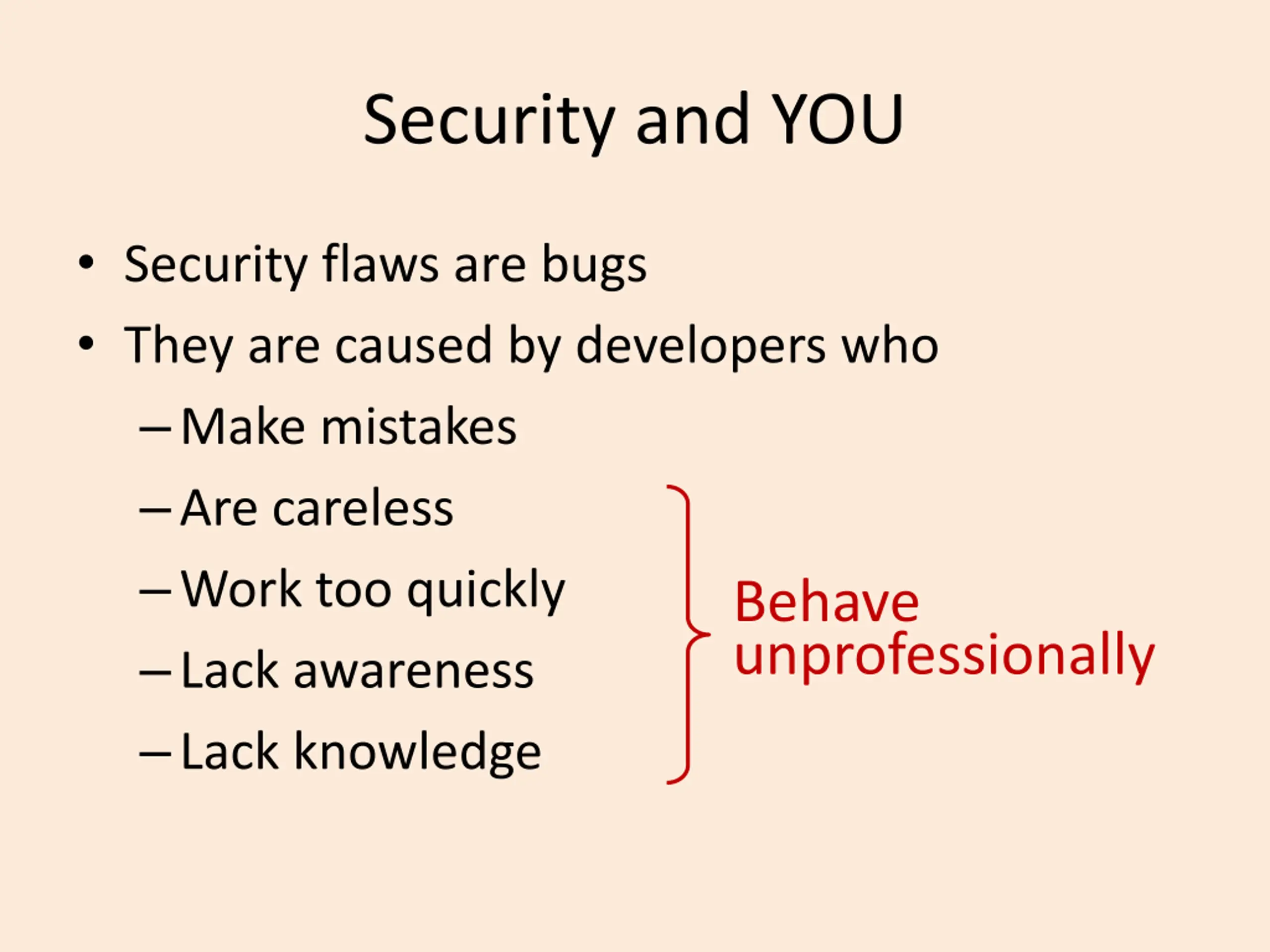 Security and YOU

• Security flaws are bugs
• They are caused by developers who
– Make mistakes
– Are careless
– Work too quickly
– Lack awareness
– Lack knowledge

Behave unprofessionally